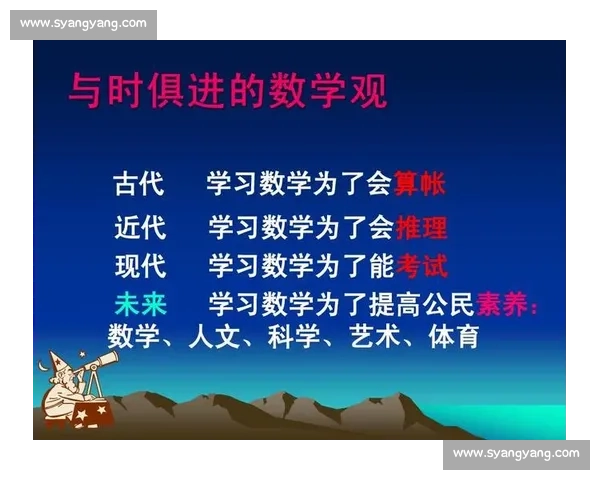 www.syangyang.com

与时俱进的数学观

古代　学习数学为了会算帐

近代　学习数学为了会推理

现代　学习数学为了能考试

未来　学习数学为了提高公民素养：数学、人文、科学、艺术、体育

www.syangyang.com